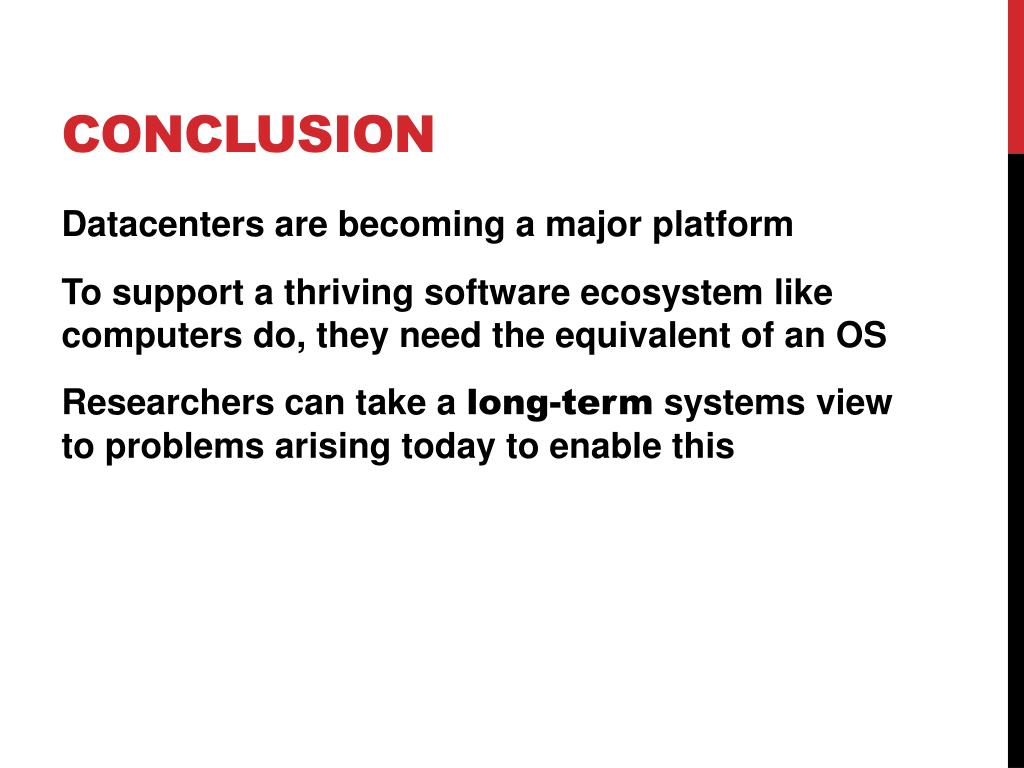 CONCLUSION

Datacenters are becoming a major platform

To support a thriving software ecosystem like computers do, they need the equivalent of an OS

Researchers can take a long-term systems view to problems arising today to enable this